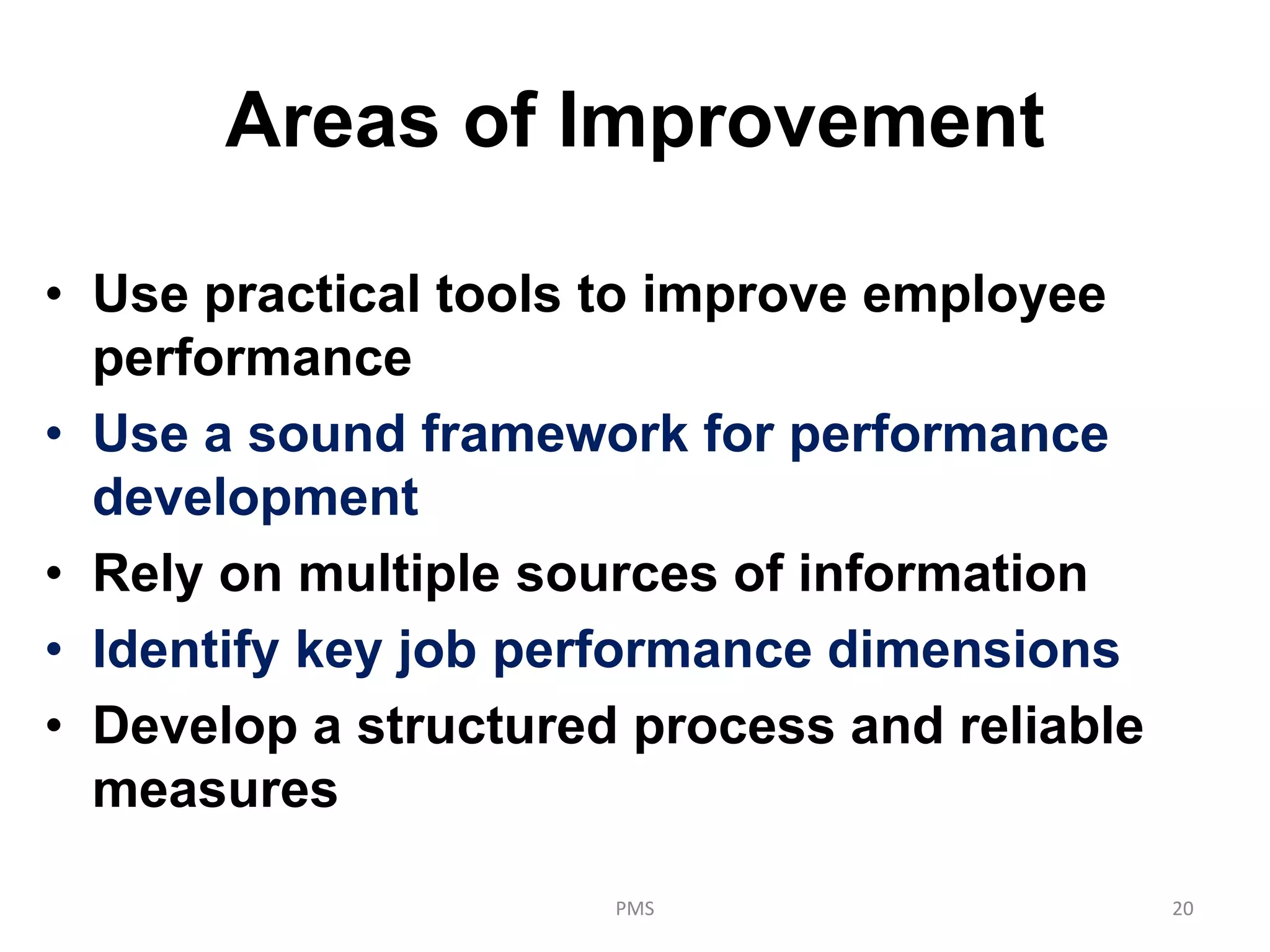 Areas of Improvement

• Use practical tools to improve employee performance
• Use a sound framework for performance development
• Rely on multiple sources of information
• Identify key job performance dimensions
• Develop a structured process and reliable measures

PMS

20